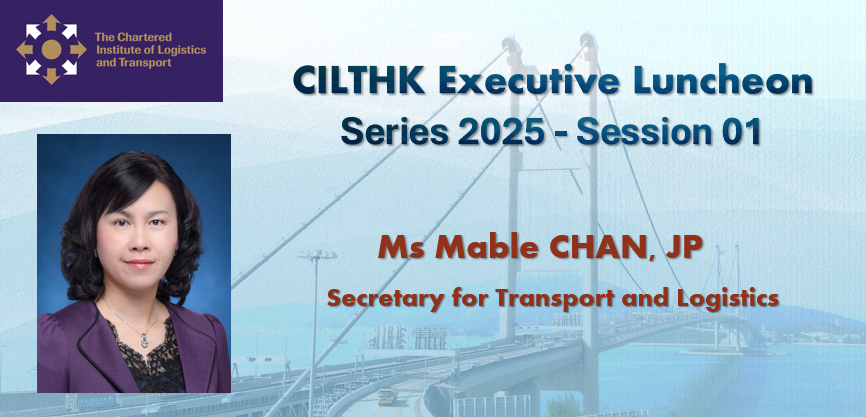 The Chartered Institute of Logistics and Transport

CILTHK Executive Luncheon Series 2025 - Session 01

Ms Mable CHAN, JP

Secretary for Transport and Logistics